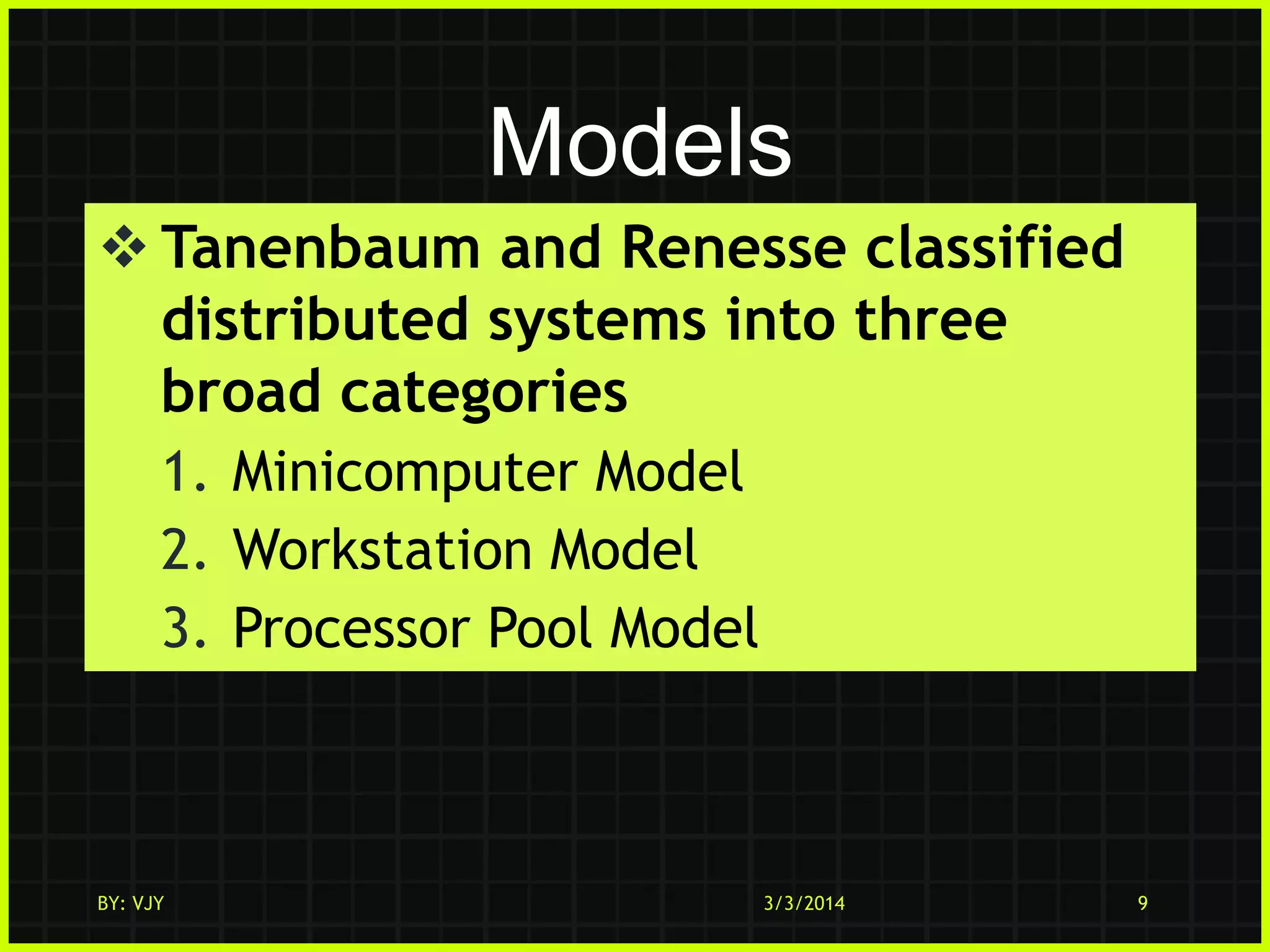 Models

❖ Tanenbaum and Renesse classified distributed systems into three broad categories

1. Minicomputer Model
2. Workstation Model
3. Processor Pool Model

BY: VJY

3/3/2014

9